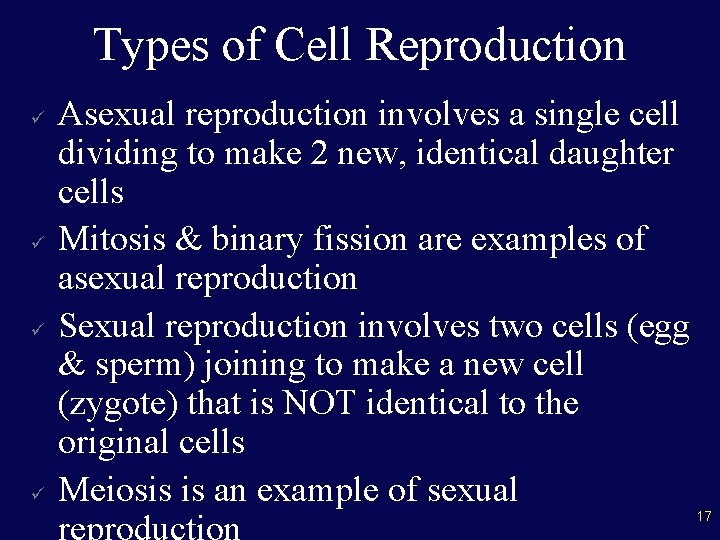 Types of Cell Reproduction

✓ Asexual reproduction involves a single cell dividing to make 2 new, identical daughter cells

✓ Mitosis & binary fission are examples of asexual reproduction

✓ Sexual reproduction involves two cells (egg & sperm) joining to make a new cell (zygote) that is NOT identical to the original cells

✓ Meiosis is an example of sexual reproduction

17